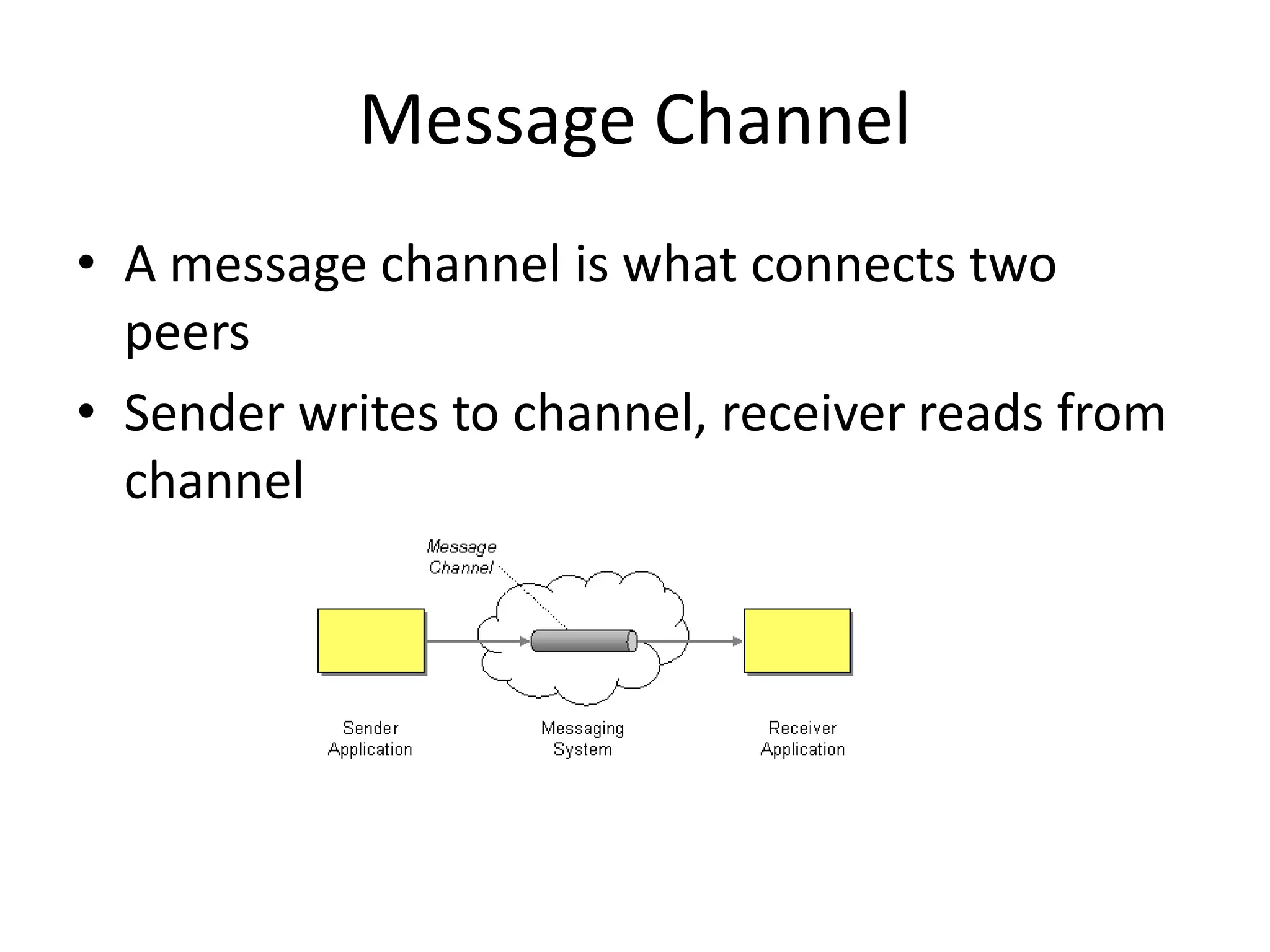 Message Channel

• A message channel is what connects two peers

• Sender writes to channel, receiver reads from channel

Message Channel

Sender Application

Messaging System

Receiver Application